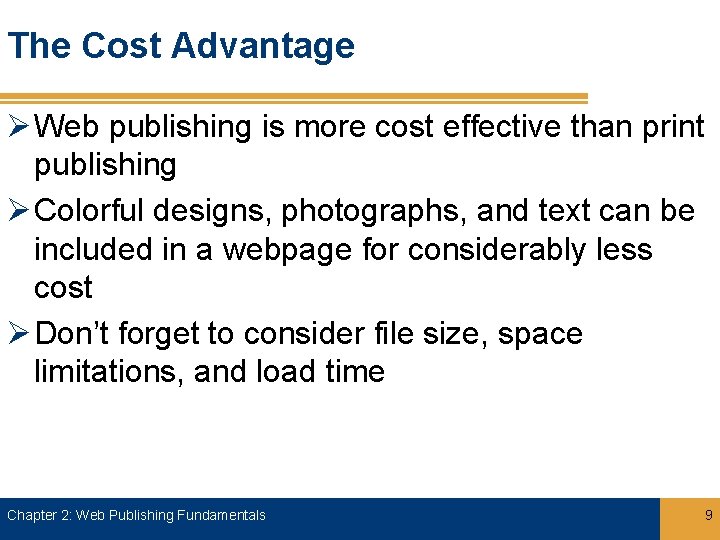 The Cost Advantage

➢ Web publishing is more cost effective than print publishing

➢ Colorful designs, photographs, and text can be included in a webpage for considerably less cost

➢ Don't forget to consider file size, space limitations, and load time

Chapter 2: Web Publishing Fundamentals

9